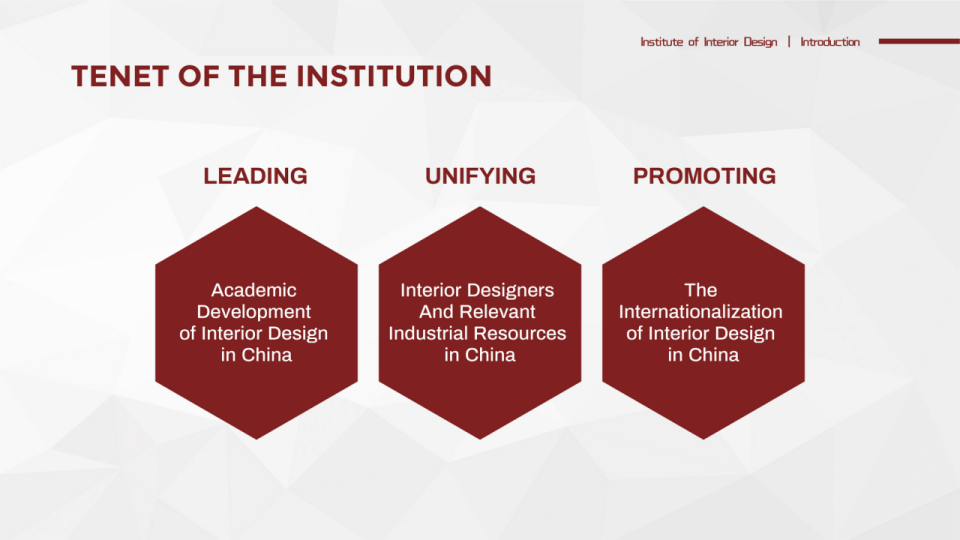 Institute of Interior Design | Introduction

TENET OF THE INSTITUTION

LEADING

Academic Development of Interior Design in China

UNIFYING

Interior Designers And Relevant Industrial Resources in China

PROMOTING

The Internationalization of Interior Design in China